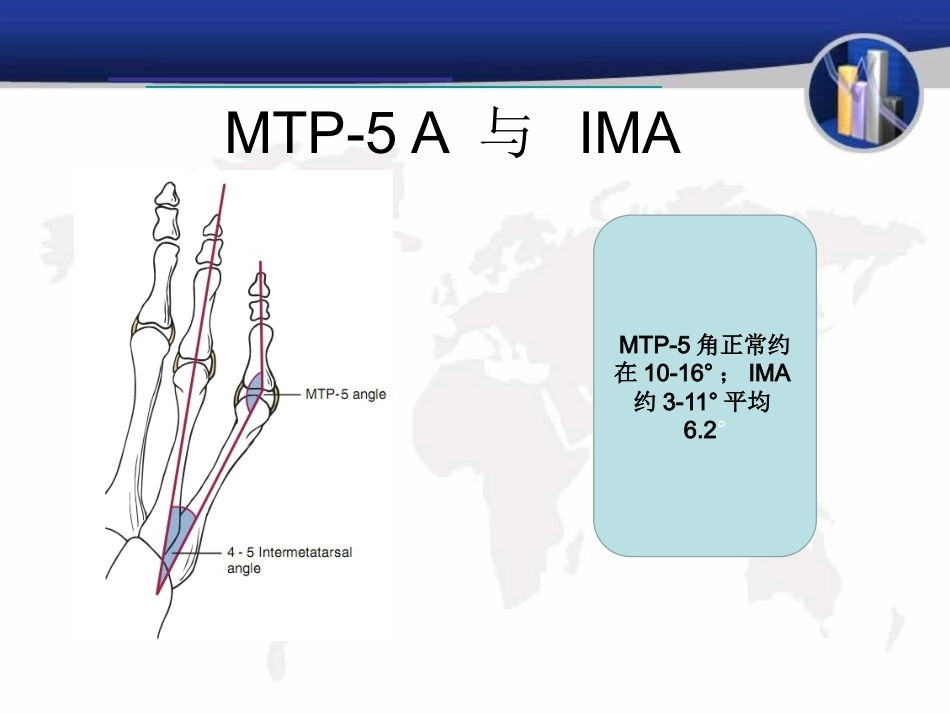 MTP-5 A 与 IMA

MTP-5 angle

4 - 5 Intermetatarsal angle

MTP-5 角正常约在 10-16° ； IMA 约 3-11° 平均 6.2°